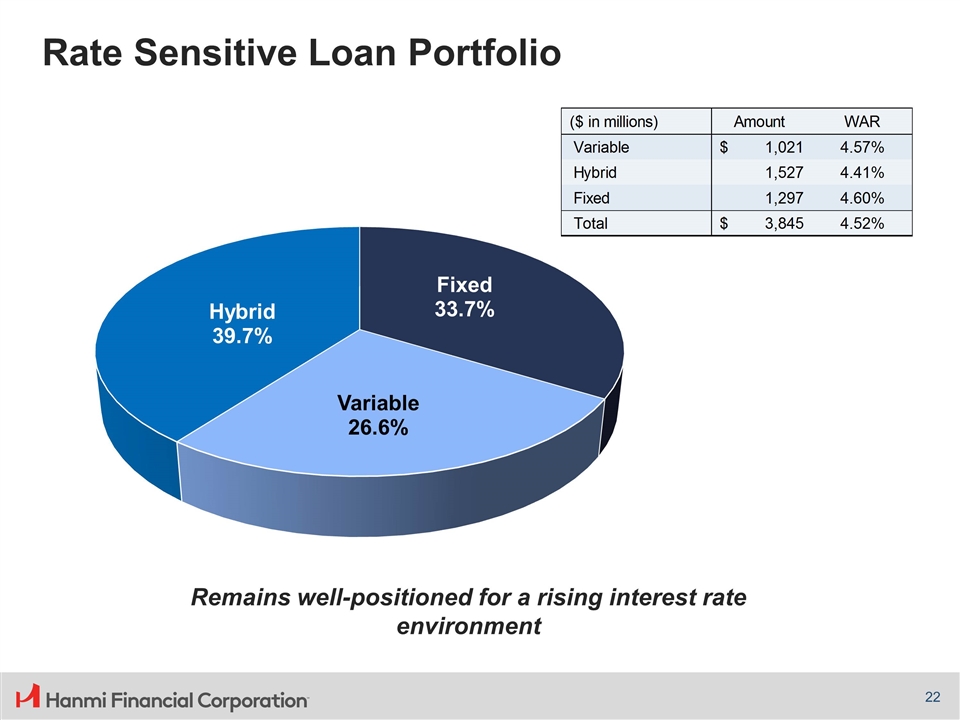 Rate Sensitive Loan Portfolio

| ($ in millions) | Amount | WAR |
|---|---|---|
| Variable | $ 1,021 | 4.57% |
| Hybrid | 1,527 | 4.41% |
| Fixed | 1,297 | 4.60% |
| Total | $ 3,845 | 4.52% |

Hybrid
39.7%

Fixed
33.7%

Variable
26.6%

Remains well-positioned for a rising interest rate environment

Hanmi Financial Corporation

22